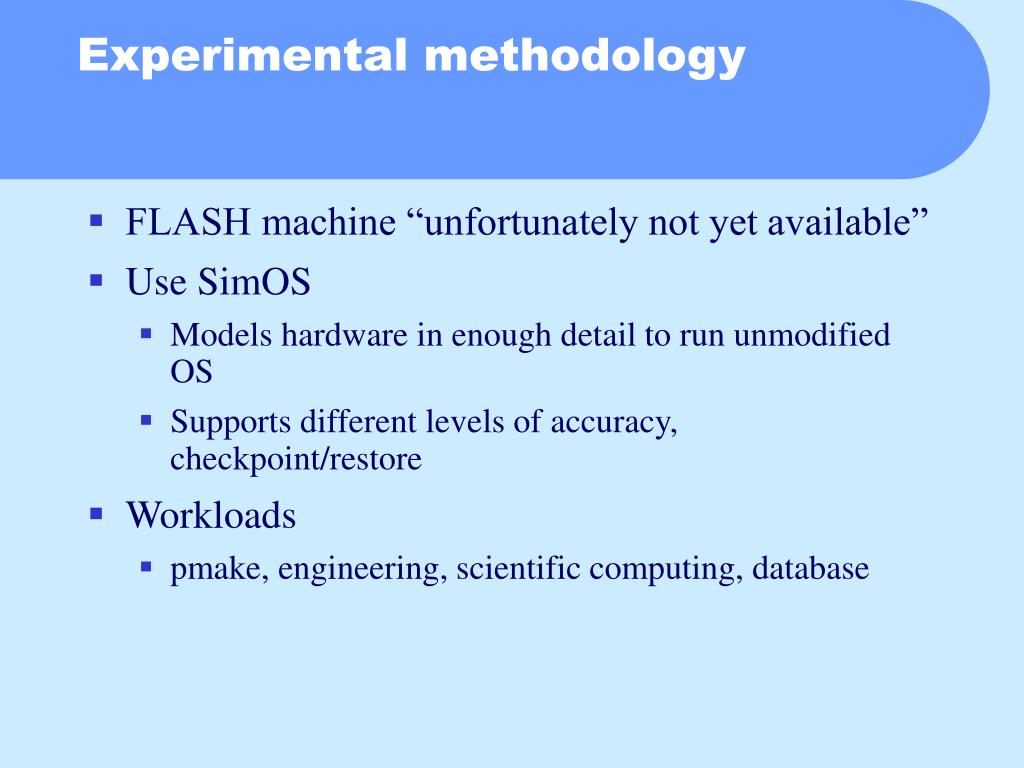 Experimental methodology

▪ FLASH machine “unfortunately not yet available”
▪ Use SimOS
▪ Models hardware in enough detail to run unmodified OS
▪ Supports different levels of accuracy, checkpoint/restore
▪ Workloads
▪ pmake, engineering, scientific computing, database